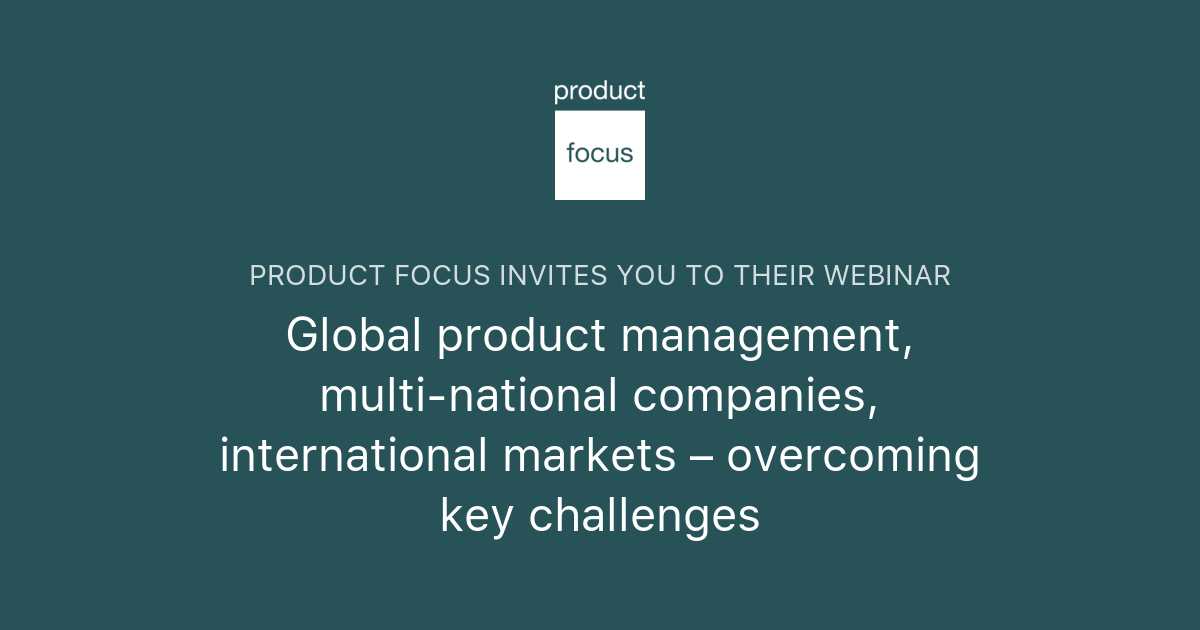 product
focus

PRODUCT FOCUS INVITES YOU TO THEIR WEBINAR

Global product management, multi-national companies, international markets – overcoming key challenges